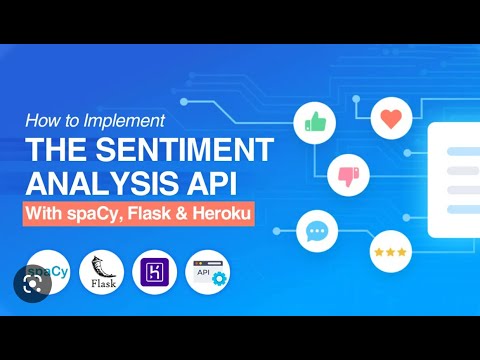 How to Implement
THE SENTIMENT ANALYSIS API
With spaCy, Flask & Heroku

spaCy
Flask
API